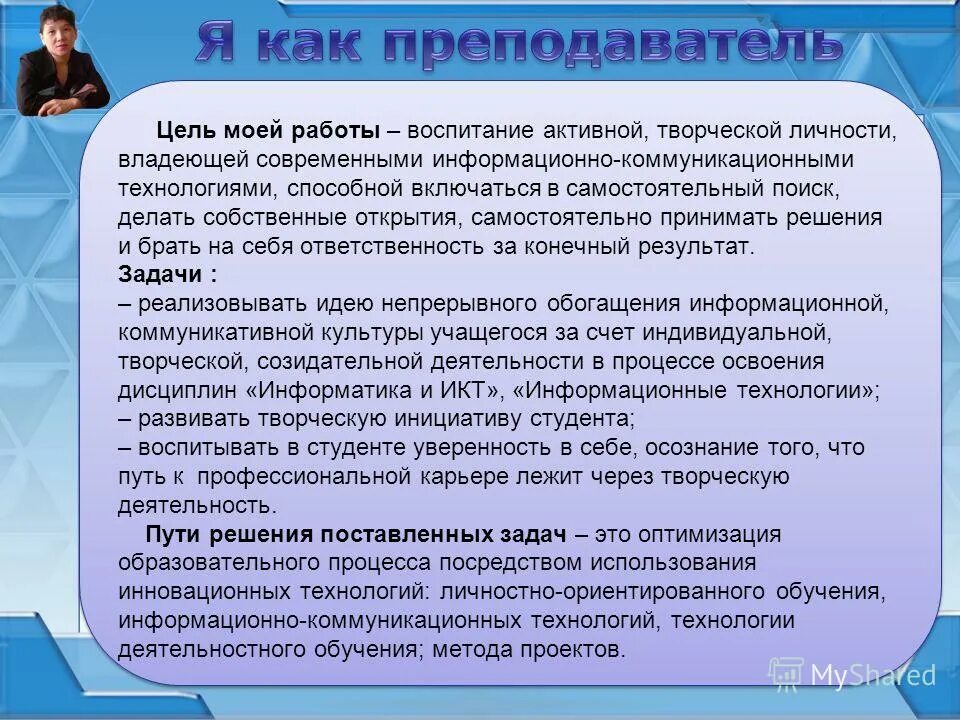 Я как преподаватель

Цель моей работы – воспитание активной, творческой личности, владеющей современными информационно-коммуникационными технологиями, способной включаться в самостоятельный поиск, делать собственные открытия, самостоятельно принимать решения и брать на себя ответственность за конечный результат.
Задачи :
– реализовывать идею непрерывного обогащения информационной, коммуникативной культуры учащегося за счет индивидуальной, творческой, созидательной деятельности в процессе освоения дисциплин «Информатика и ИКТ», «Информационные технологии»;
– развивать творческую инициативу студента;
– воспитывать в студенте уверенность в себе, осознание того, что путь к профессиональной карьере лежит через творческую деятельность.

Пути решения поставленных задач – это оптимизация образовательного процесса посредством использования инновационных технологий: личностно-ориентированного обучения, информационно-коммуникационных технологий, технологии деятельностного обучения; метода проектов.

MyShared